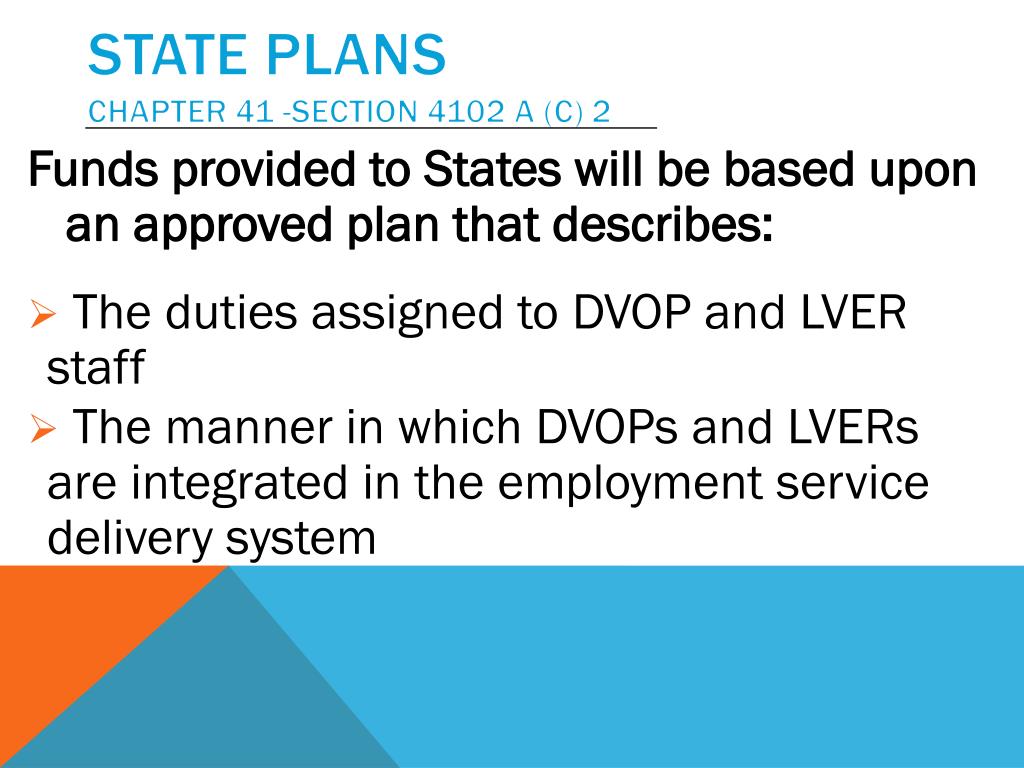 STATE PLANS

CHAPTER 41 -SECTION 4102 A (C) 2

Funds provided to States will be based upon an approved plan that describes:

➢ The duties assigned to DVOP and LVER staff

➢ The manner in which DVOPs and LVERs are integrated in the employment service delivery system